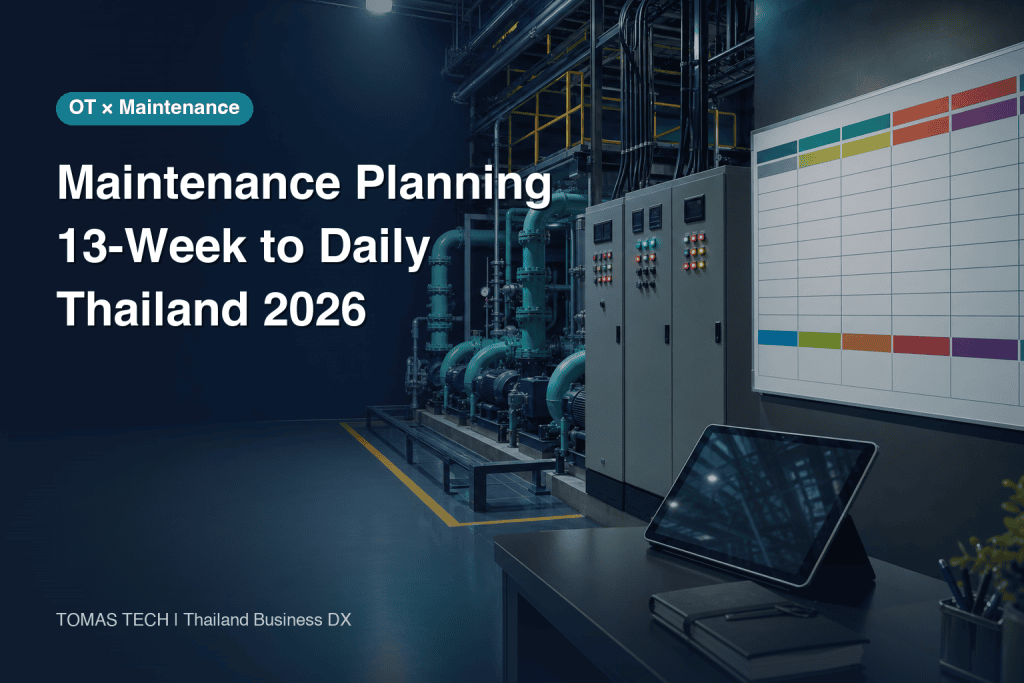 OT × Maintenance

Maintenance Planning
13-Week to Daily
Thailand 2026

TOMAS TECH | Thailand Business DX